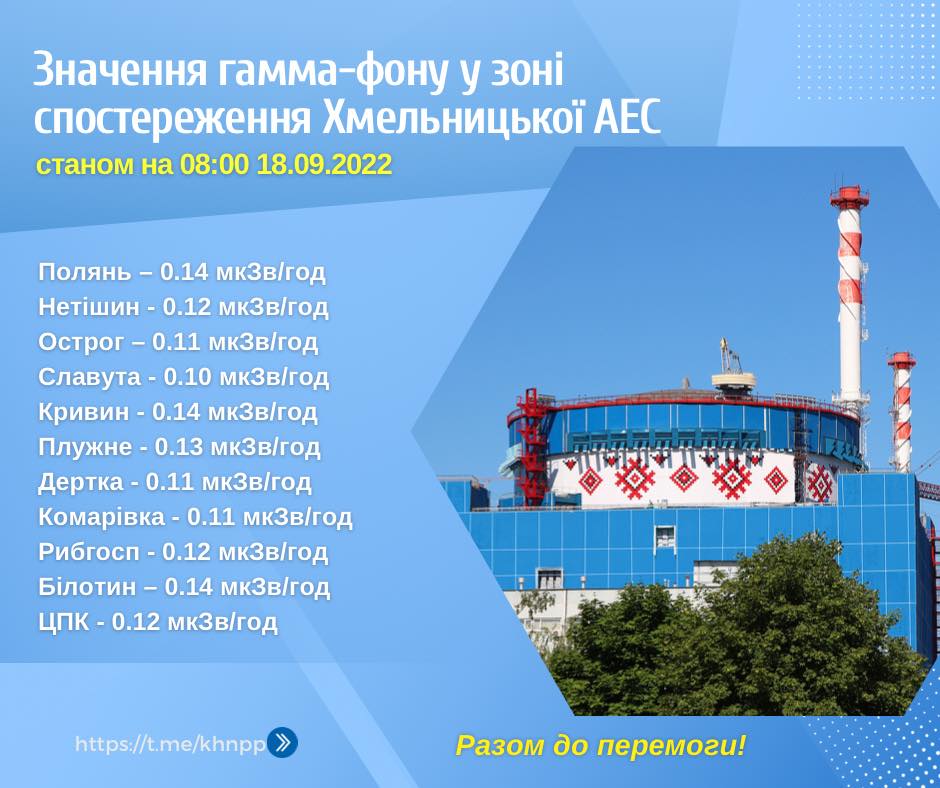 Значення гамма-фону у зоні спостереження Хмельницької АЕС
станом на 08:00 18.09.2022

Полянь – 0.14 мкЗв/год
Нетішин - 0.12 мкЗв/год
Острог – 0.11 мкЗв/год
Славута - 0.10 мкЗв/год
Кривин - 0.14 мкЗв/год
Плужне - 0.13 мкЗв/год
Дертка - 0.11 мкЗв/год
Комарівка - 0.11 мкЗв/год
Рибгосп - 0.12 мкЗв/год
Білотин – 0.14 мкЗв/год
ЦПК - 0.12 мкЗв/год

https://t.me/khnpp

Разом до перемоги!